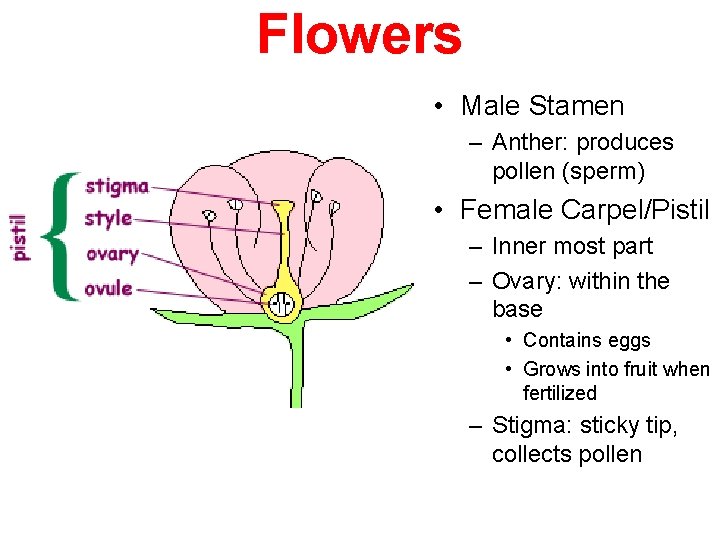 Flowers

pistil
stigma
style
ovary
ovule

• Male Stamen
– Anther: produces pollen (sperm)
• Female Carpel/Pistil
– Inner most part
– Ovary: within the base
• Contains eggs
• Grows into fruit when fertilized
– Stigma: sticky tip, collects pollen